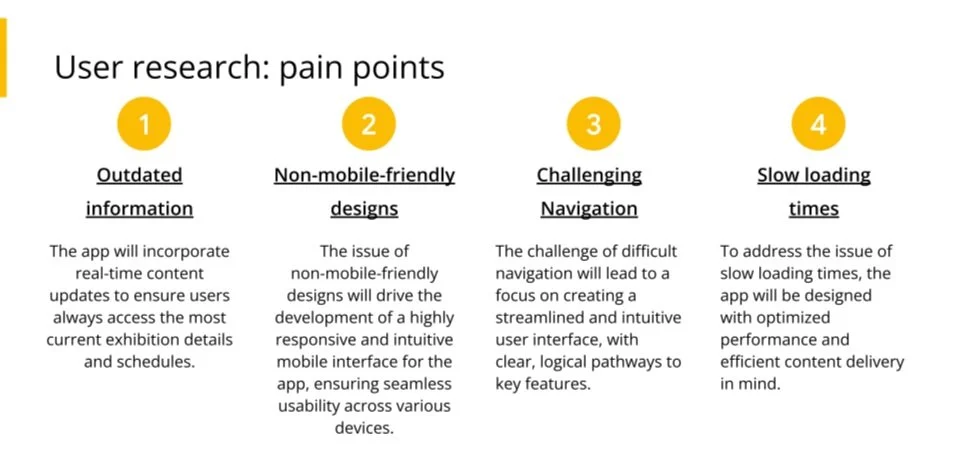 User research: pain points

1

Outdated information

The app will incorporate real-time content updates to ensure users always access the most current exhibition details and schedules.

2

Non-mobile-friendly designs

The issue of non-mobile-friendly designs will drive the development of a highly responsive and intuitive mobile interface for the app, ensuring seamless usability across various devices.

3

Challenging Navigation

The challenge of difficult navigation will lead to a focus on creating a streamlined and intuitive user interface, with clear, logical pathways to key features.

4

Slow loading times

To address the issue of slow loading times, the app will be designed with optimized performance and efficient content delivery in mind.